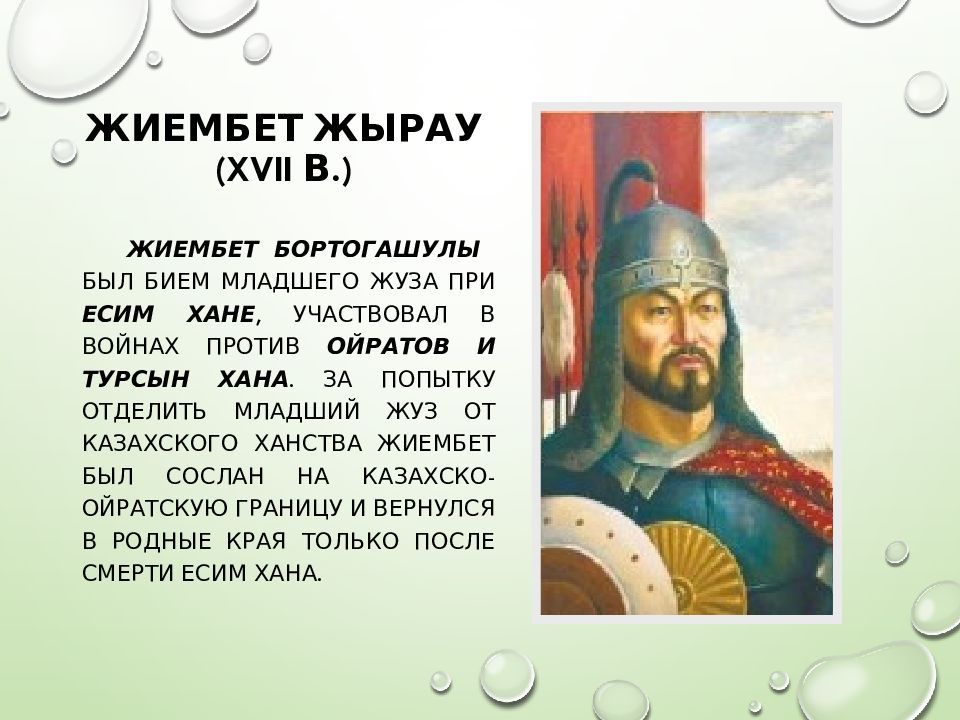 ЖИЕМБЕТ ЖЫРАУ
(XVII В.)

ЖИЕМБЕТ БОРТОГАШУЛЫ БЫЛ БИЕМ МЛАДШЕГО ЖУЗА ПРИ ЕСИМ ХАНЕ, УЧАСТВОВАЛ В ВОЙНАХ ПРОТИВ ОЙРАТОВ И ТУРСЫН ХАНА. ЗА ПОПЫТКУ ОТДЕЛИТЬ МЛАДШИЙ ЖУЗ ОТ КАЗАХСКОГО ХАНСТВА ЖИЕМБЕТ БЫЛ СОСЛАН НА КАЗАХСКО-ОЙРАТСКУЮ ГРАНИЦУ И ВЕРНУЛСЯ В РОДНЫЕ КРАЯ ТОЛЬКО ПОСЛЕ СМЕРТИ ЕСИМ ХАНА.